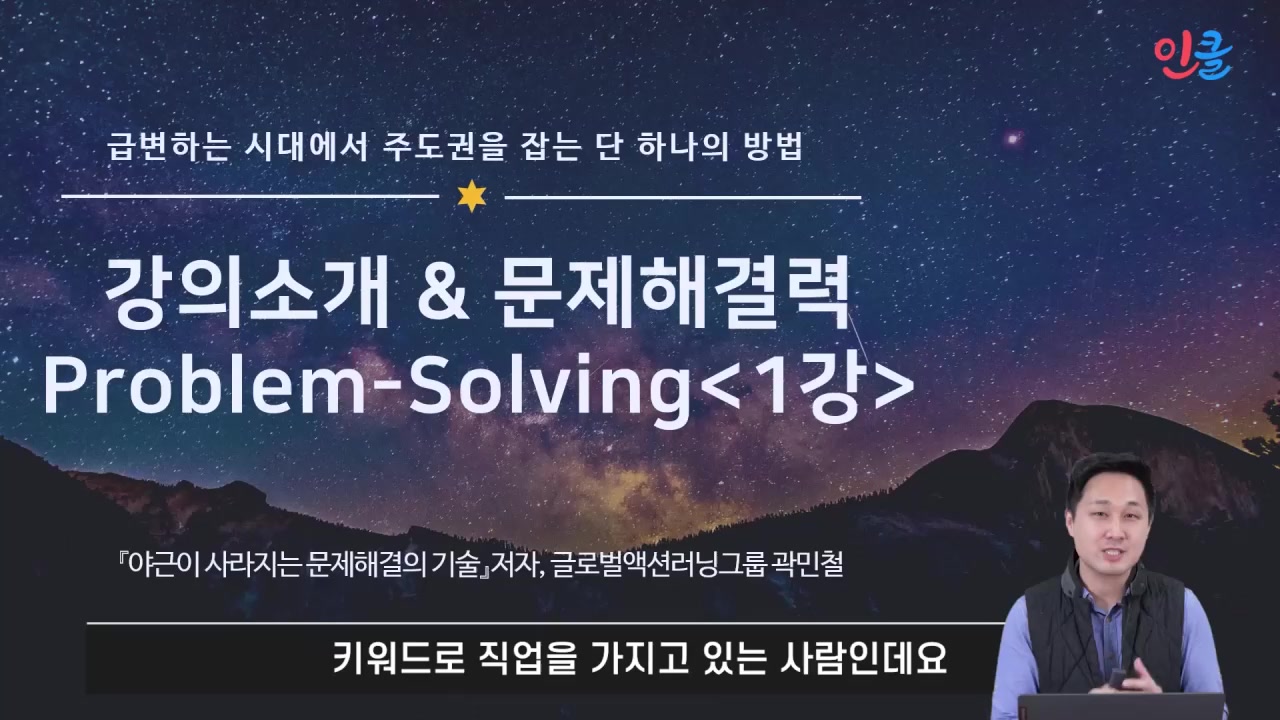 인클

급변하는 시대에서 주도권을 잡는 단 하나의 방법

강의소개 & 문제해결력
Problem-Solving<1강>

『야근이 사라지는 문제해결의 기술』저자, 글로벌액션러닝그룹 곽민철

키워드로 직업을 가지고 있는 사람인데요